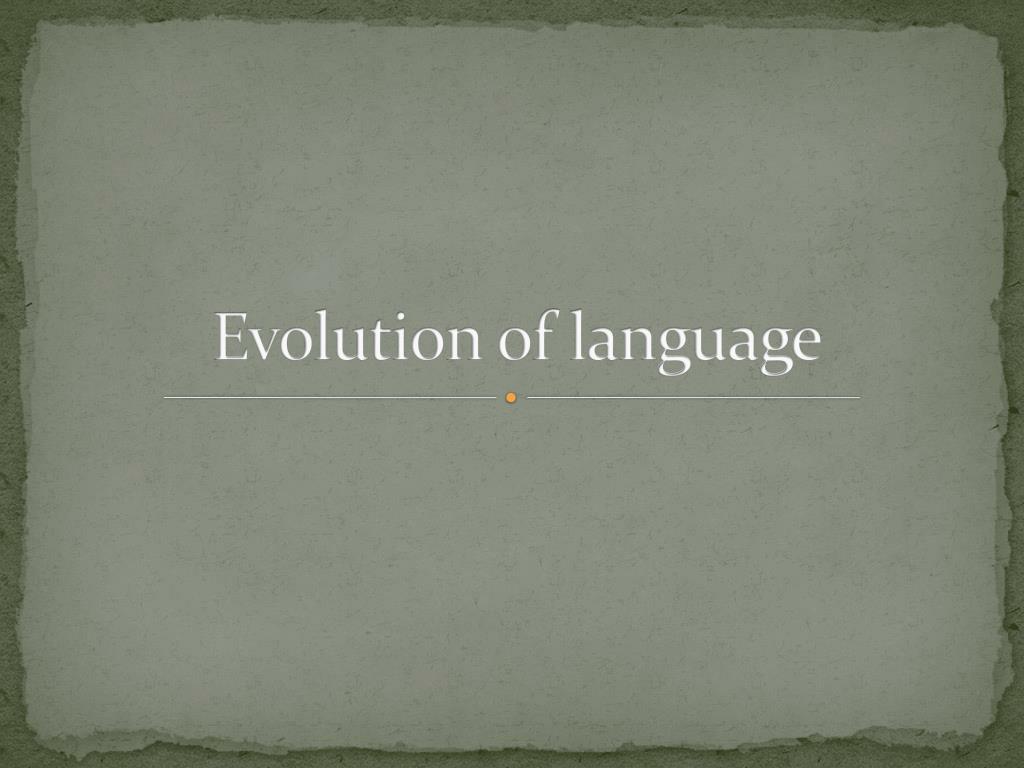 Evolution of language